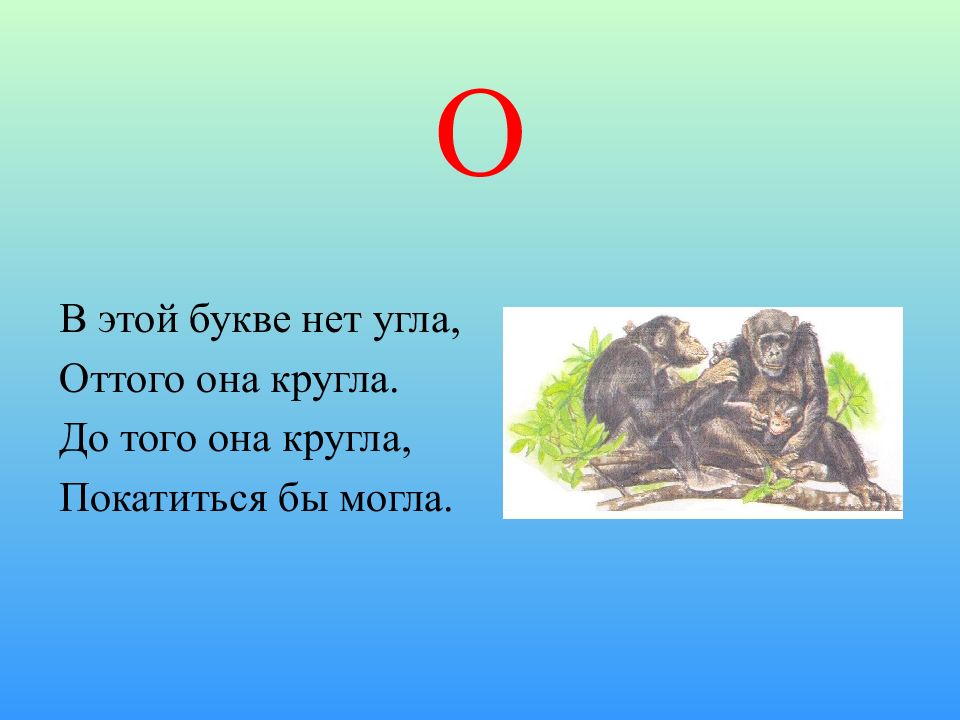 О

В этой букве нет угла,
Оттого она кругла.
До того она кругла,
Покатиться бы могла.